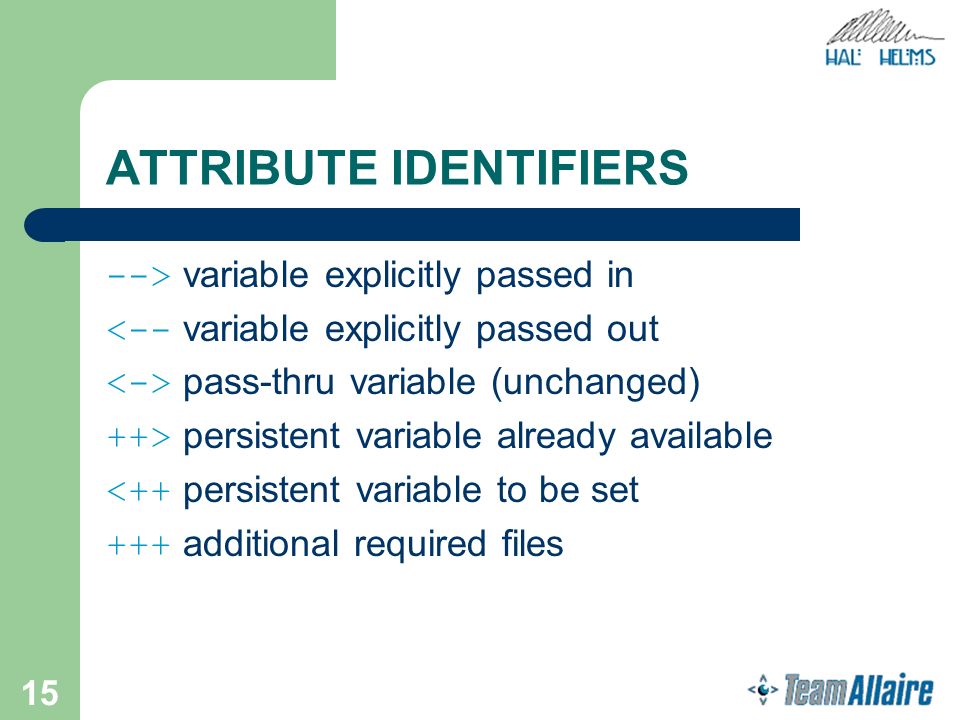 HAL HELMS

ATTRIBUTE IDENTIFIERS

--> variable explicitly passed in

<-- variable explicitly passed out

<-> pass-thru variable (unchanged)

++> persistent variable already available

<++ persistent variable to be set

+++ additional required files

15

TeamAllaire